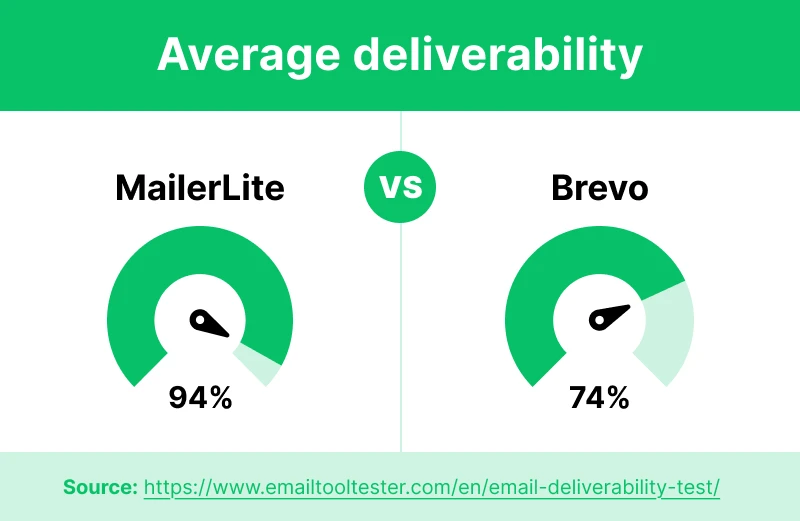 Average deliverability

MailerLite

VS

Brevo

94%

74%

Source: https://www.emailtooltester.com/en/email-deliverability-test/